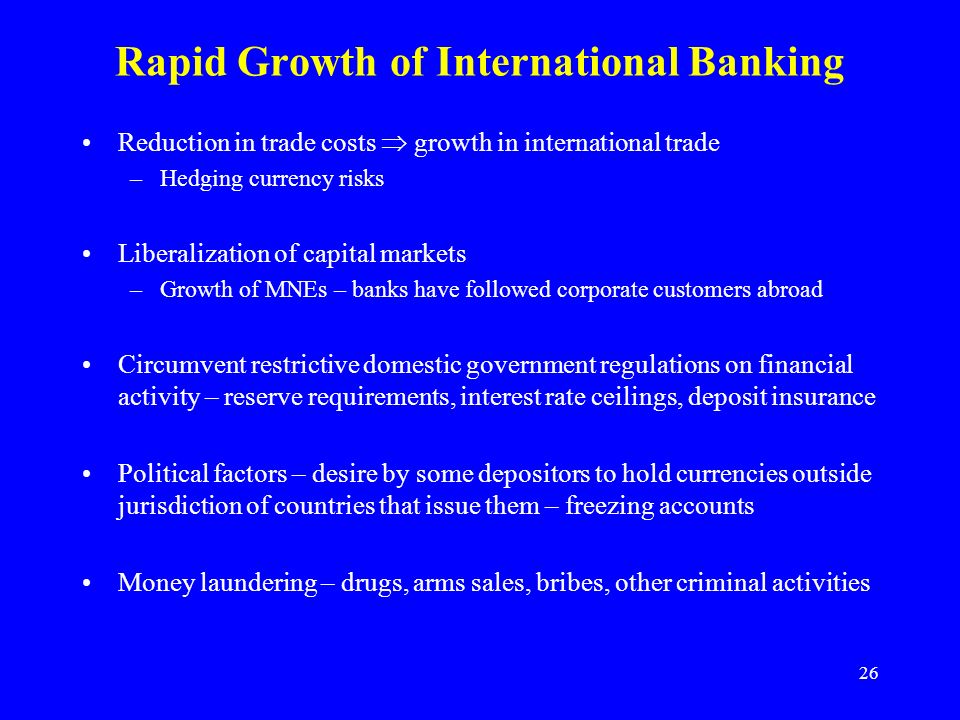 Rapid Growth of International Banking

• Reduction in trade costs $\Rightarrow$ growth in international trade
– Hedging currency risks

• Liberalization of capital markets
– Growth of MNEs – banks have followed corporate customers abroad

• Circumvent restrictive domestic government regulations on financial activity – reserve requirements, interest rate ceilings, deposit insurance

• Political factors – desire by some depositors to hold currencies outside jurisdiction of countries that issue them – freezing accounts

• Money laundering – drugs, arms sales, bribes, other criminal activities

26